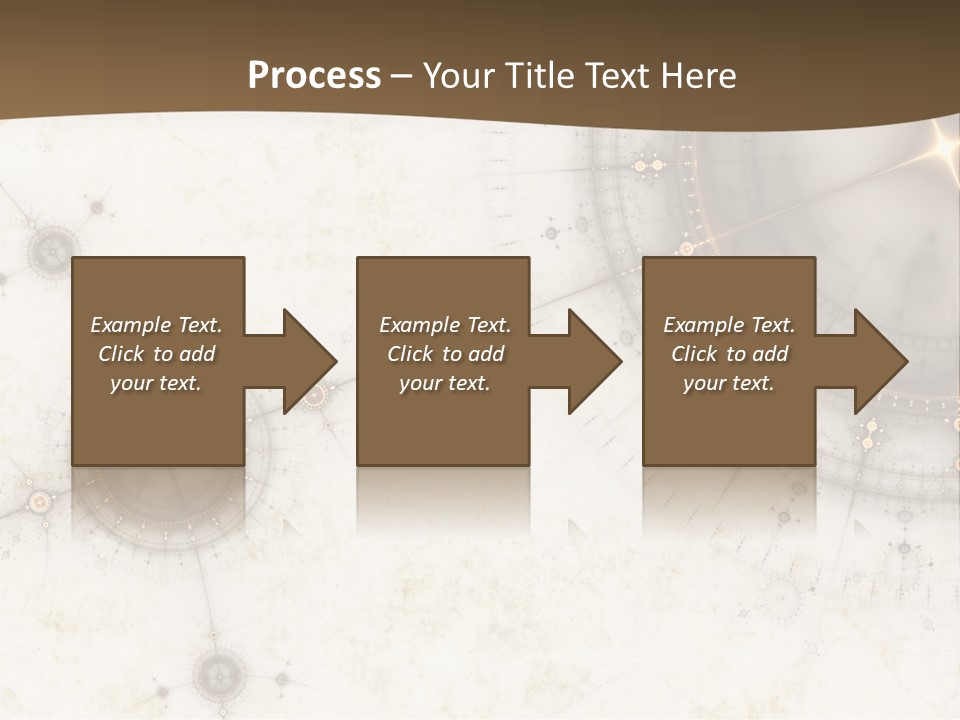 Process – Your Title Text Here

Example Text. Click to add your text.

Example Text. Click to add your text.

Example Text. Click to add your text.